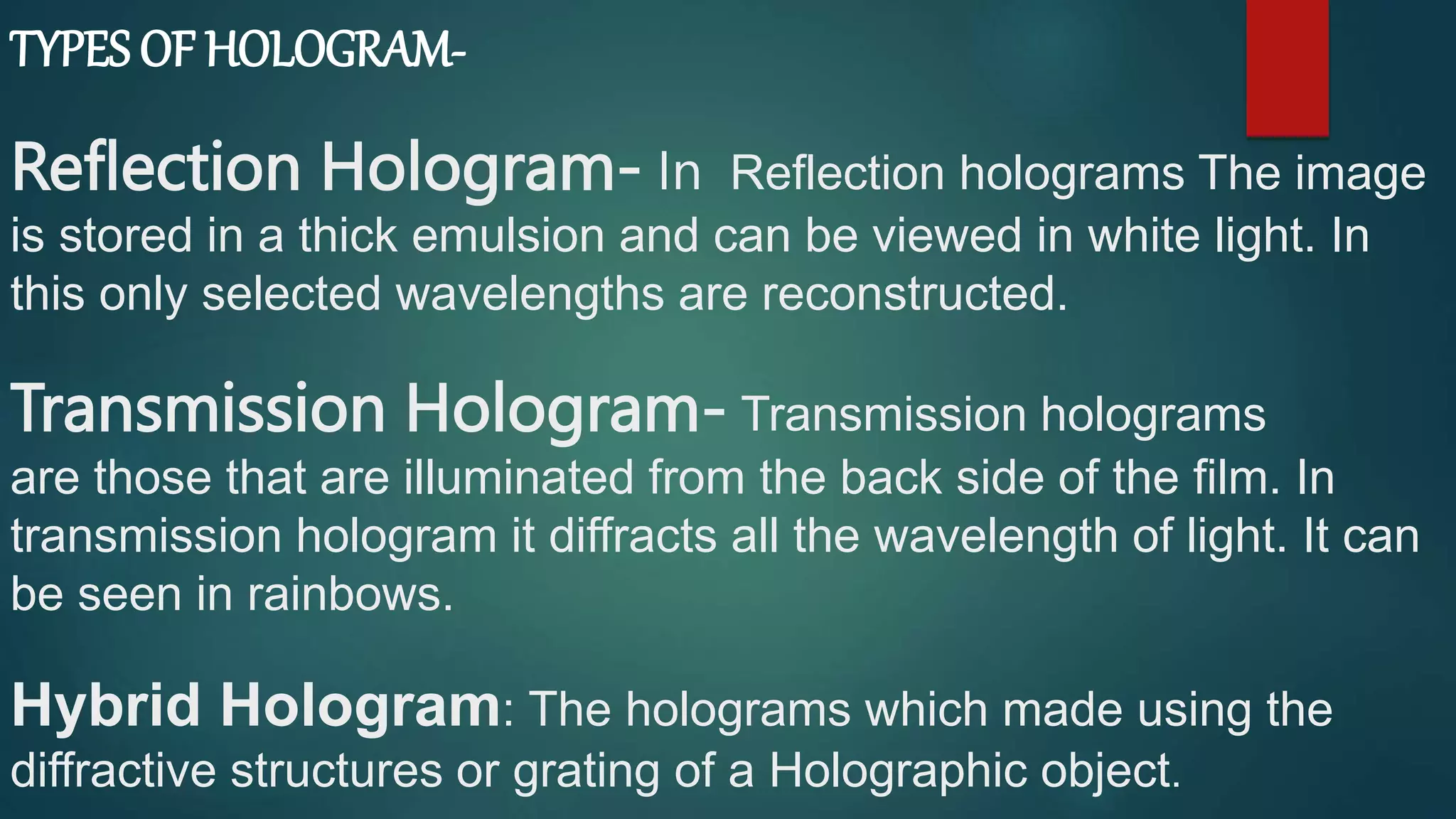 TYPES OF HOLOGRAM-

Reflection Hologram- In  Reflection holograms The image is stored in a thick emulsion and can be viewed in white light. In this only selected wavelengths are reconstructed.

Transmission Hologram- Transmission holograms are those that are illuminated from the back side of the film. In transmission hologram it diffracts all the wavelength of light. It can be seen in rainbows.

Hybrid Hologram: The holograms which made using the diffractive structures or grating of a Holographic object.